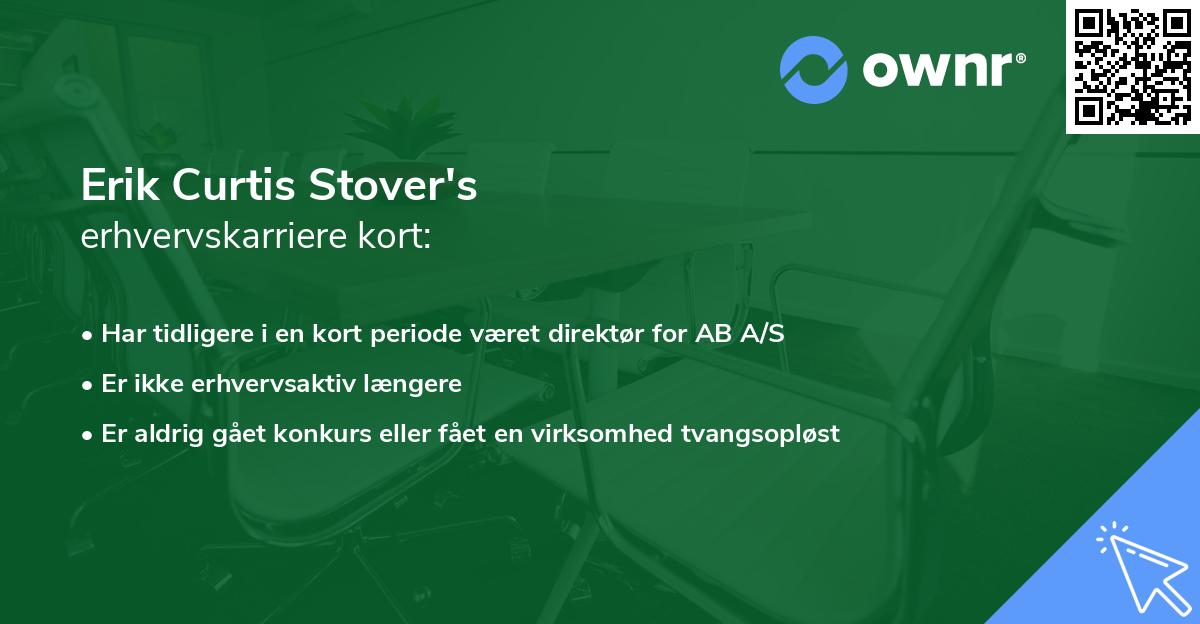 ownr®

Erik Curtis Stover's
erhvervskarriere kort:

• Har tidligere i en kort periode været direktør for AB A/S
• Er ikke erhvervsaktiv længere
• Er aldrig gået konkurs eller fået en virksomhed tvangsopløst